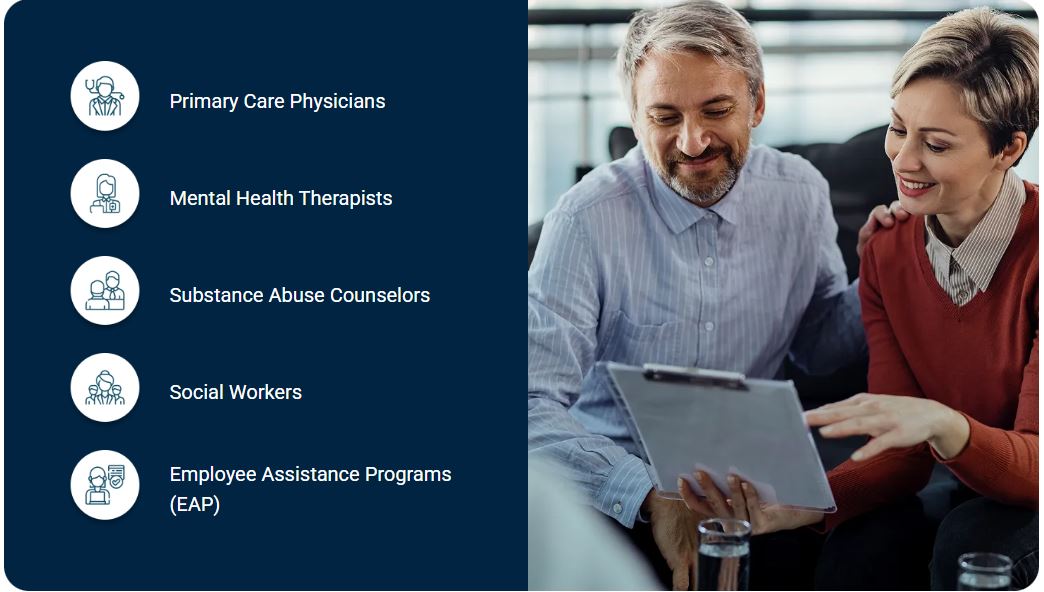 Primary Care Physicians

Mental Health Therapists

Substance Abuse Counselors

Social Workers

Employee Assistance Programs (EAP)